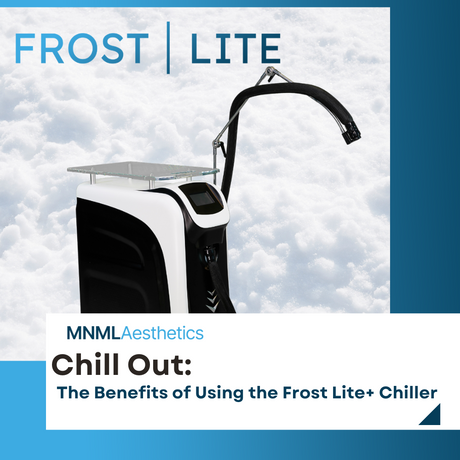 FROST | LITE

MNMLAesthetics

Chill Out:

The Benefits of Using the Frost Lite+ Chiller